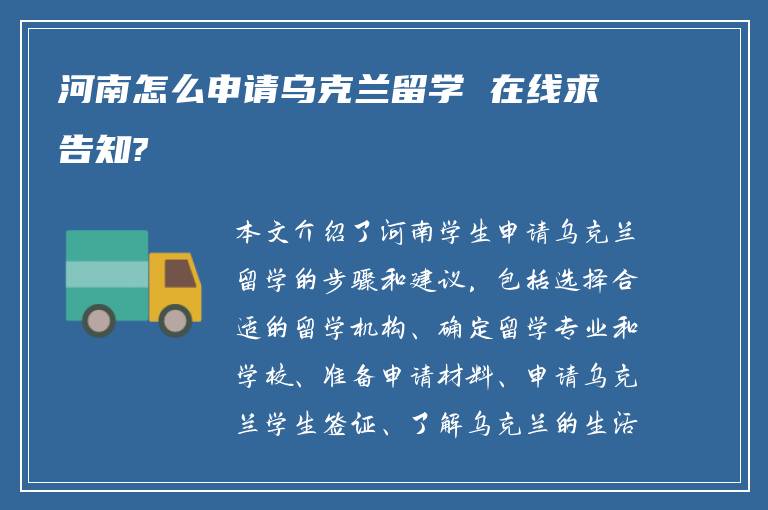 河南怎么申请乌克兰留学 在线求告知?

本文介绍了河南学生申请乌克兰留学的步骤和建议，包括选择合适的留学机构、确定留学专业和学校、准备申请材料、申请乌克兰学生签证、了解乌克兰的生活